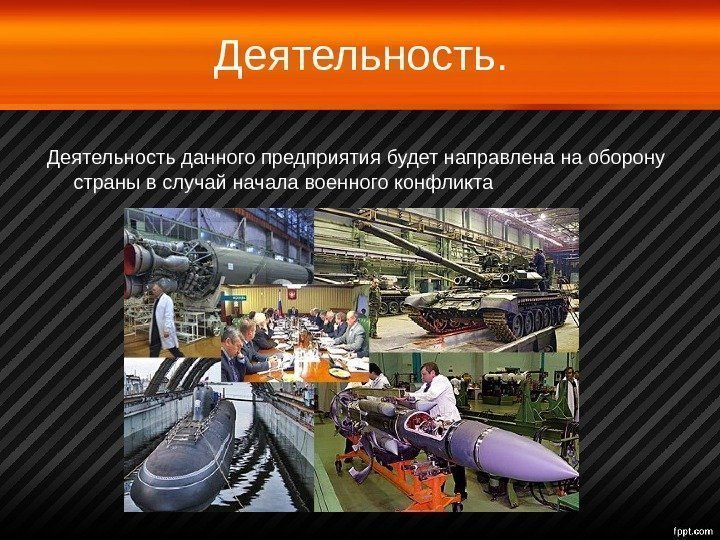 Деятельность.

Деятельность данного предприятия будет направлена на оборону страны в случай начала военного конфликта

fppt.com